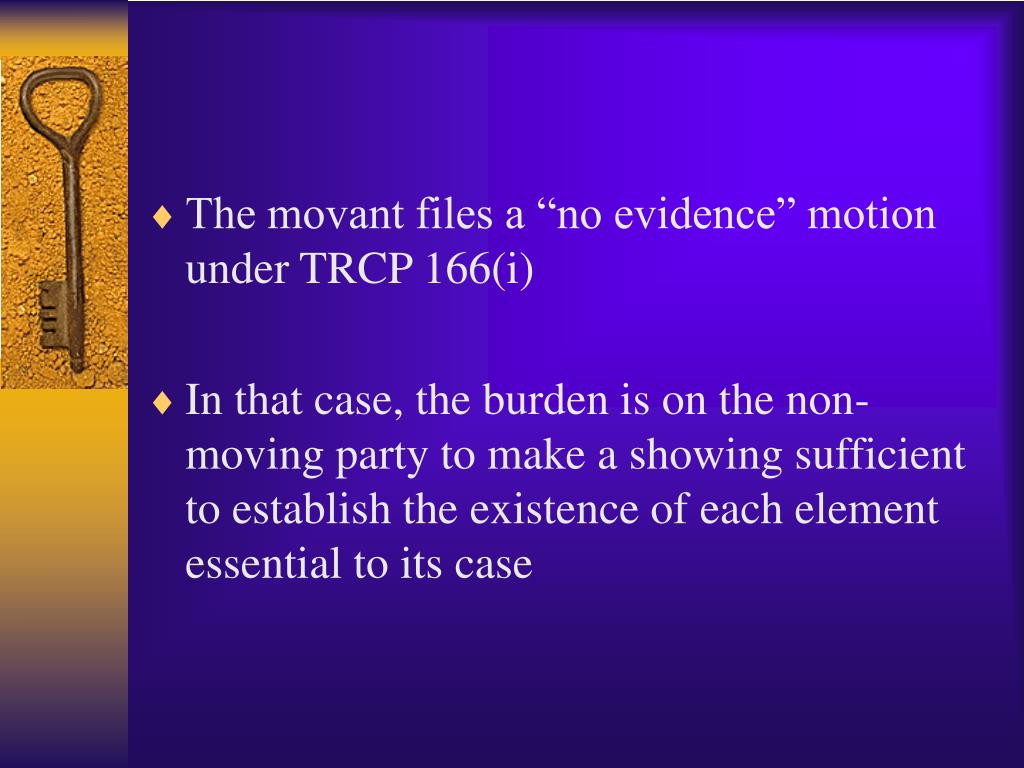 ♦ The movant files a “no evidence” motion under TRCP 166(i)

♦ In that case, the burden is on the non-moving party to make a showing sufficient to establish the existence of each element essential to its case